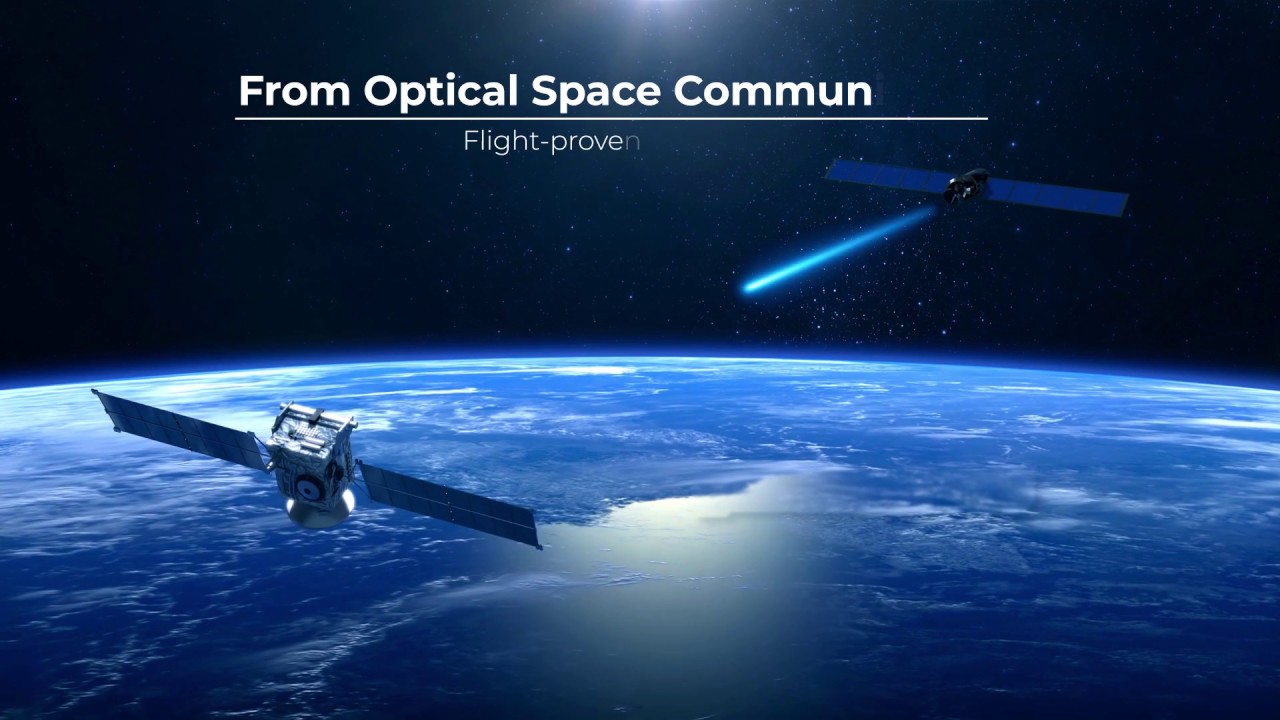 From Optical Space Commun

Flight-proven